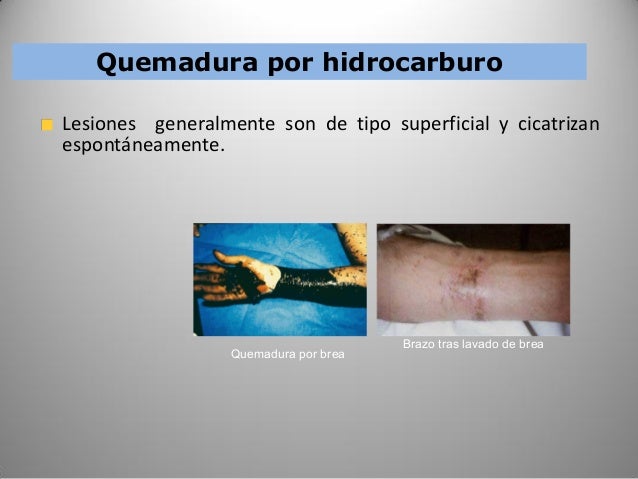 Quemadura por hidrocarburo

Lesiones generalmente son de tipo superficial y cicatrizan espontáneamente.

Quemadura por brea

Brazo tras lavado de brea